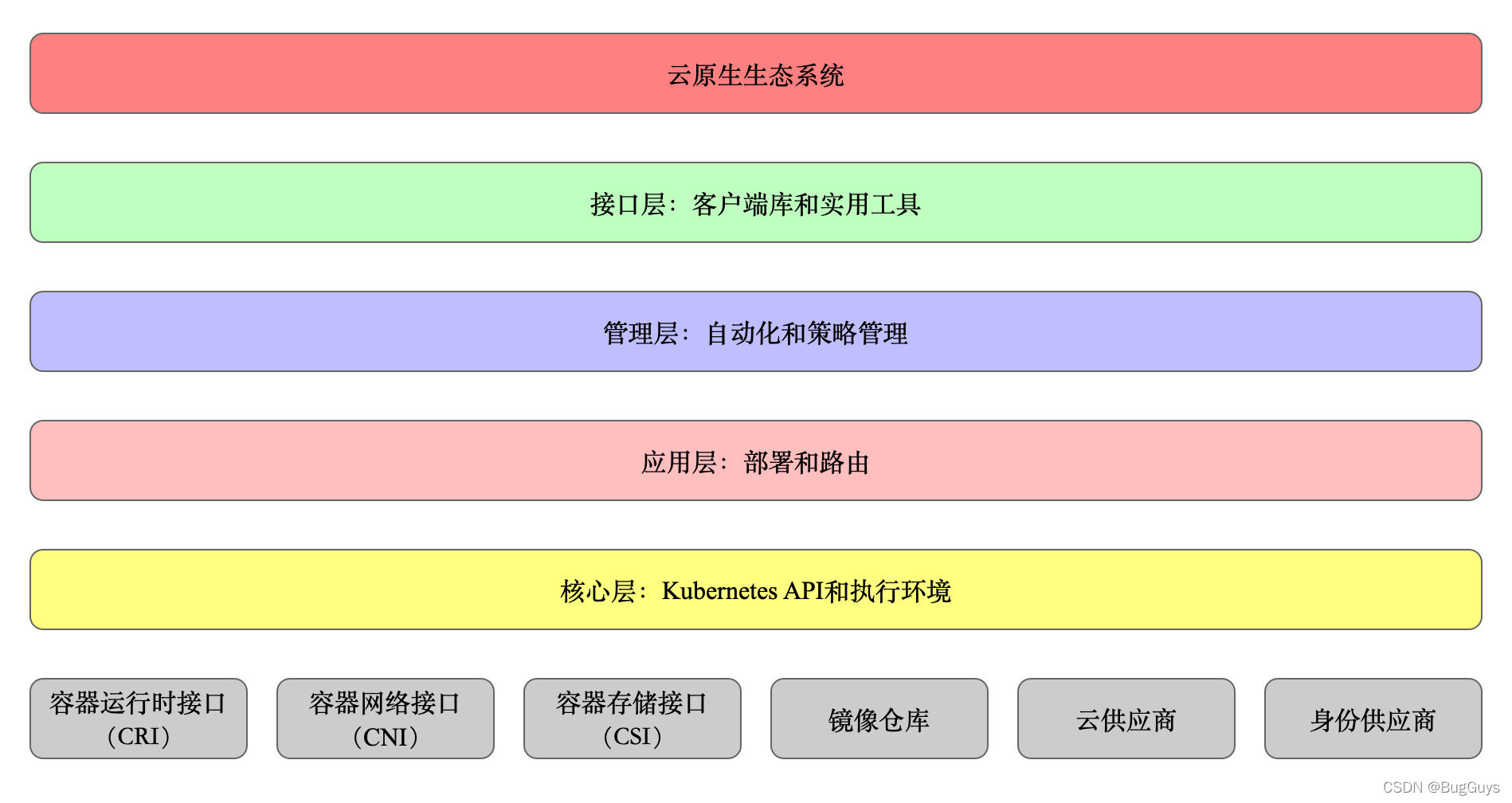 云原生生态系统

接口层：客户端库和实用工具

管理层：自动化和策略管理

应用层：部署和路由

核心层：Kubernetes API和执行环境

容器运行时接口（CRI）

容器网络接口（CNI）

容器存储接口（CSI）

镜像仓库

云供应商

身份供应商

CSDN @BugGuys